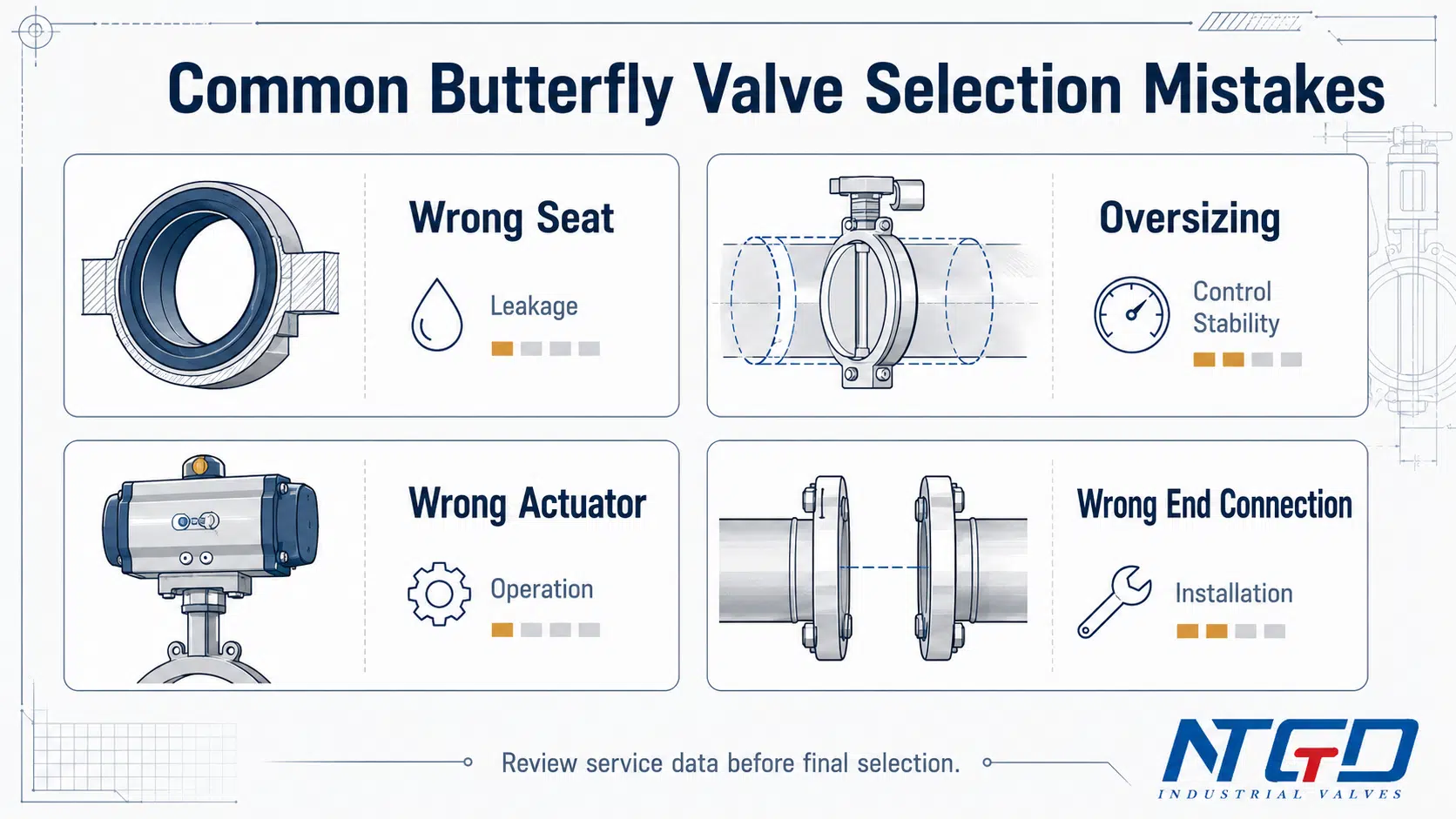 Common Butterfly Valve Selection Mistakes

Wrong Seat

Leakage

Oversizing

Control Stability

Wrong Actuator

Operation

Wrong End Connection

Installation

Review service data before final selection.

NTGD
INDUSTRIAL VALVES